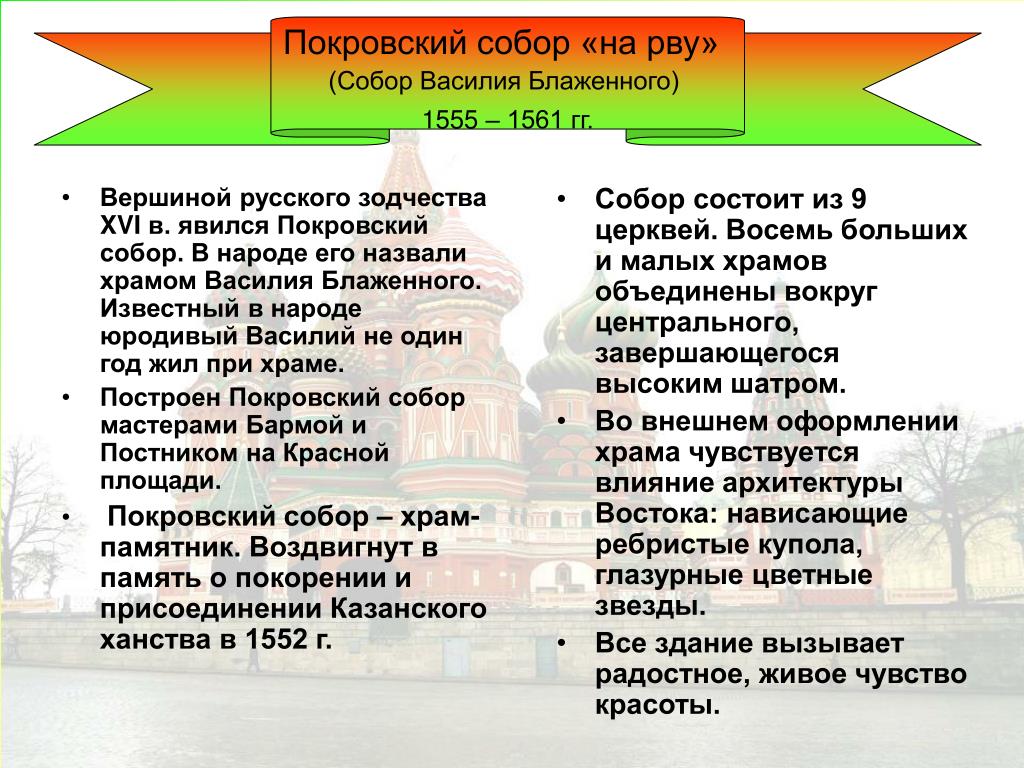 Покровский собор «на рву»
(Собор Василия Блаженного)
1555 – 1561 гг.

• Вершиной русского зодчества XVI в. явился Покровский собор. В народе его назвали храмом Василия Блаженного. Известный в народе юродивый Василий не один год жил при храме.
• Построен Покровский собор мастерами Бармой и Постником на Красной площади.
• Покровский собор – храм-памятник. Воздвигнут в память о покорении и присоединении Казанского ханства в 1552 г.

• Собор состоит из 9 церквей. Восемь больших и малых храмов объединены вокруг центрального, завершающегося высоким шатром.
• Во внешнем оформлении храма чувствуется влияние архитектуры Востока: нависающие ребристые купола, глазурные цветные звезды.
• Все здание вызывает радостное, живое чувство красоты.